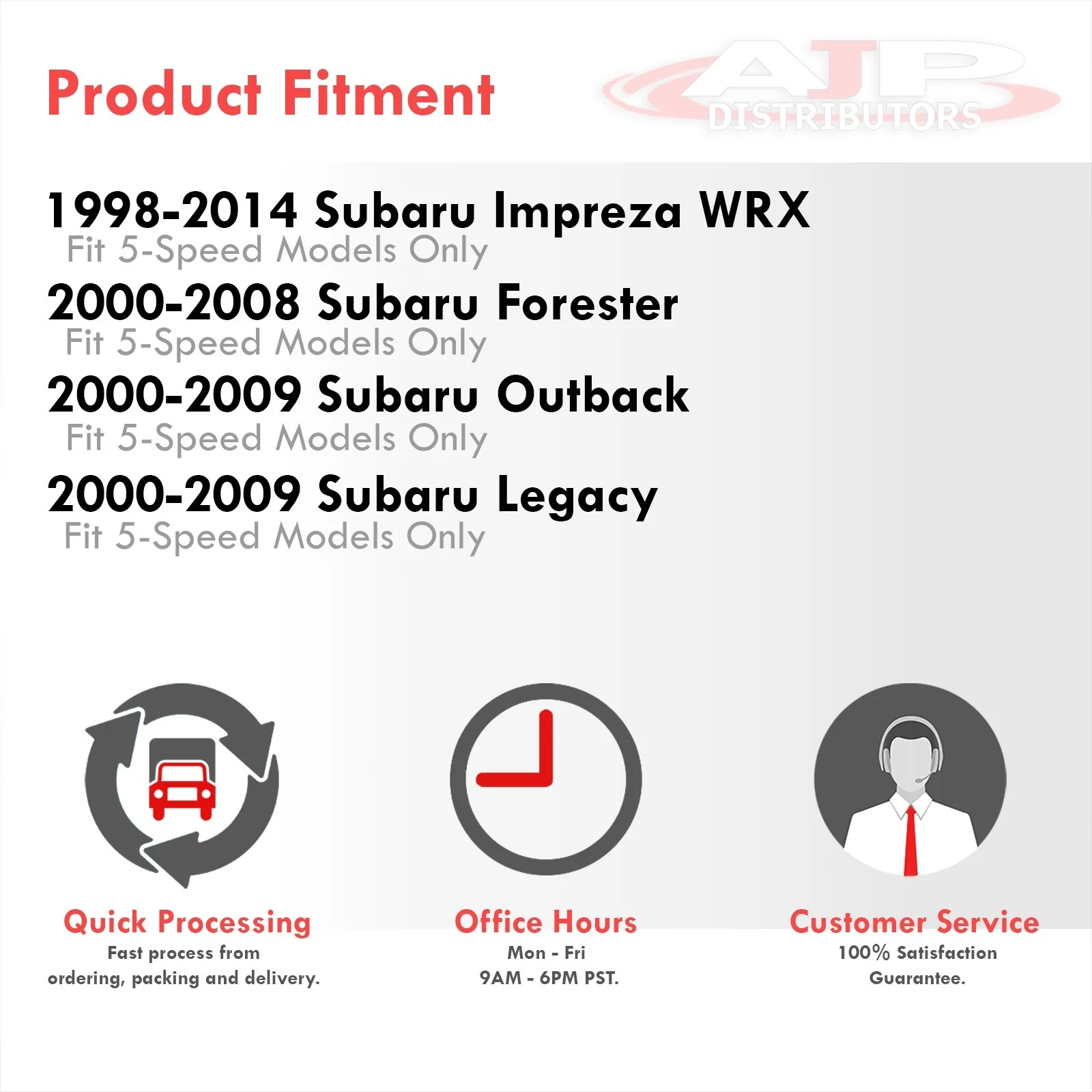 Product Fitment

AJP
DISTRIBUTORS

1998-2014 Subaru Impreza WRX
Fit 5-Speed Models Only

2000-2008 Subaru Forester
Fit 5-Speed Models Only

2000-2009 Subaru Outback
Fit 5-Speed Models Only

2000-2009 Subaru Legacy
Fit 5-Speed Models Only

Quick Processing
Fast process from ordering, packing and delivery.

Office Hours
Mon - Fri
9AM - 6PM PST.

Customer Service
100% Satisfaction Guarantee.